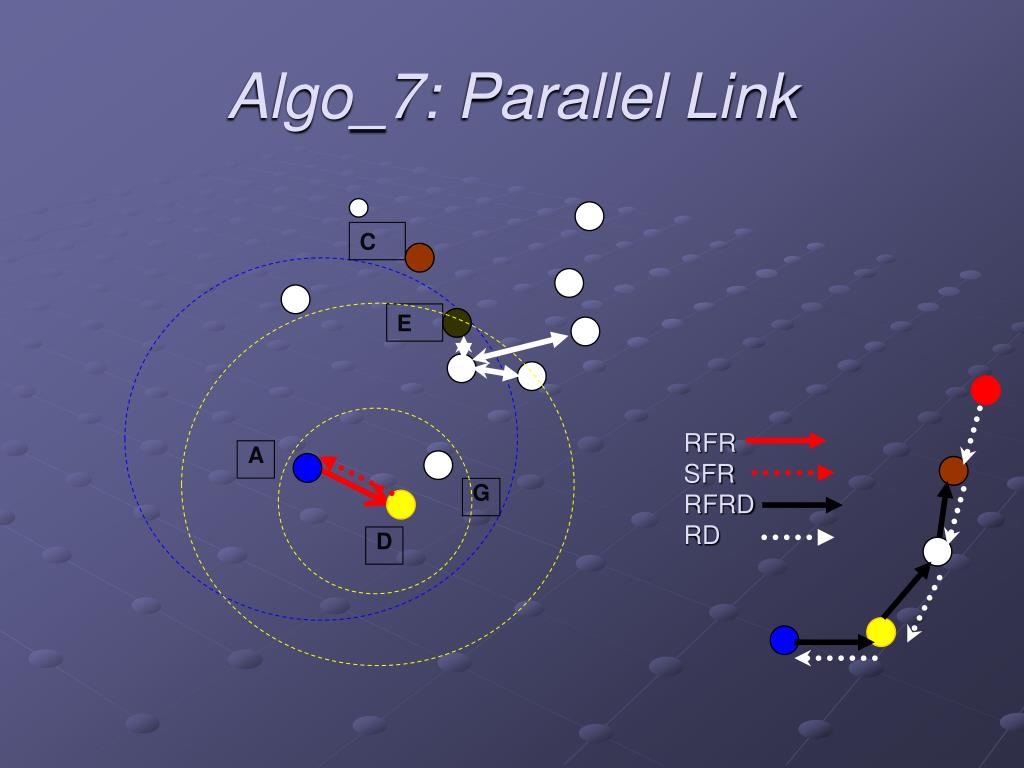 Algo_7: Parallel Link

C

E

A

G

D

RFR
SFR
RFRD
RD